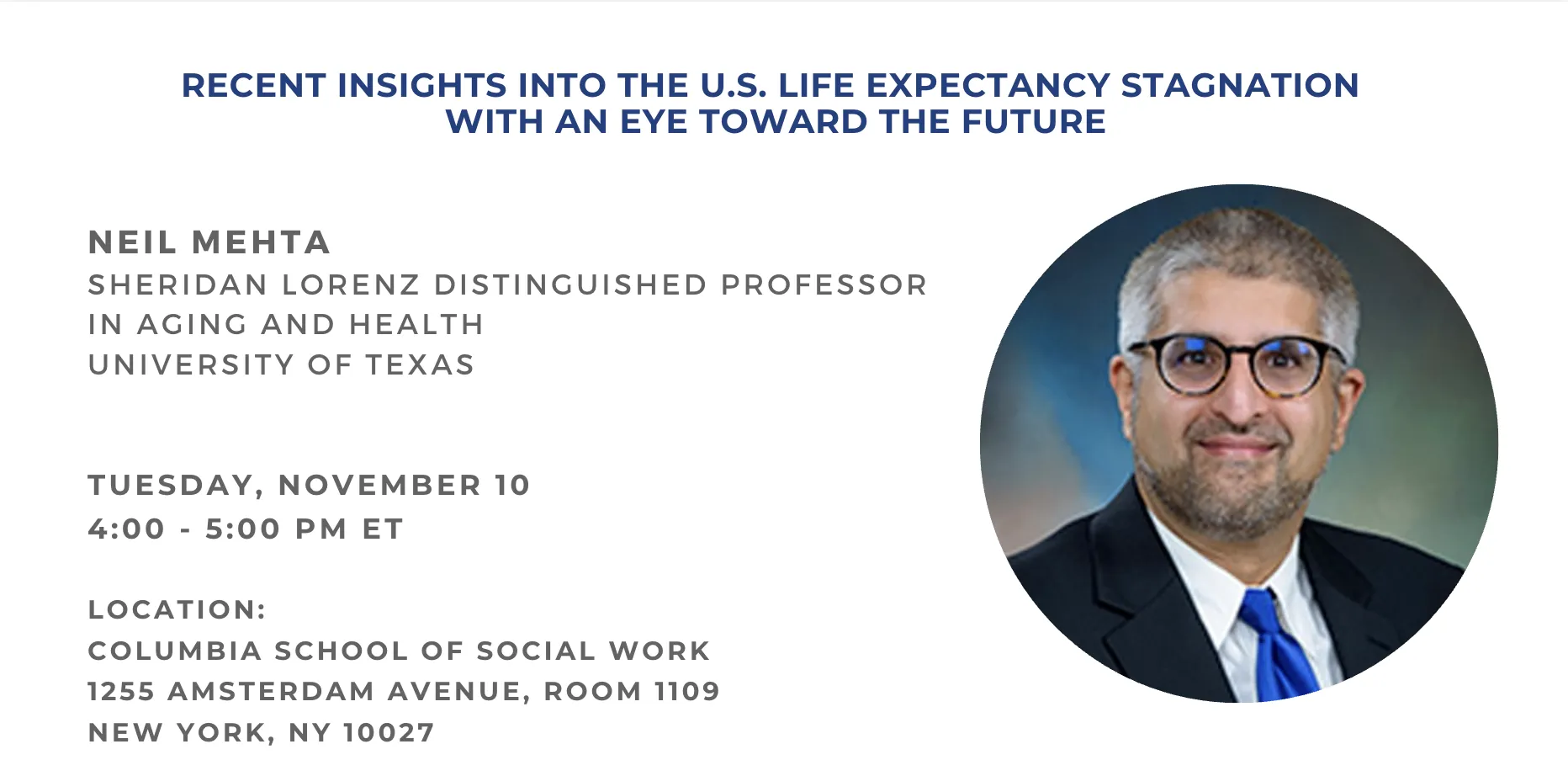 RECENT INSIGHTS INTO THE U.S. LIFE EXPECTANCY STAGNATION WITH AN EYE TOWARD THE FUTURE

NEIL MEHTA
SHERIDAN LORENZ DISTINGUISHED PROFESSOR IN AGING AND HEALTH
UNIVERSITY OF TEXAS

TUESDAY, NOVEMBER 10
4:00 - 5:00 PM ET

LOCATION:
COLUMBIA SCHOOL OF SOCIAL WORK
1255 AMSTERDAM AVENUE, ROOM 1109
NEW YORK, NY 10027